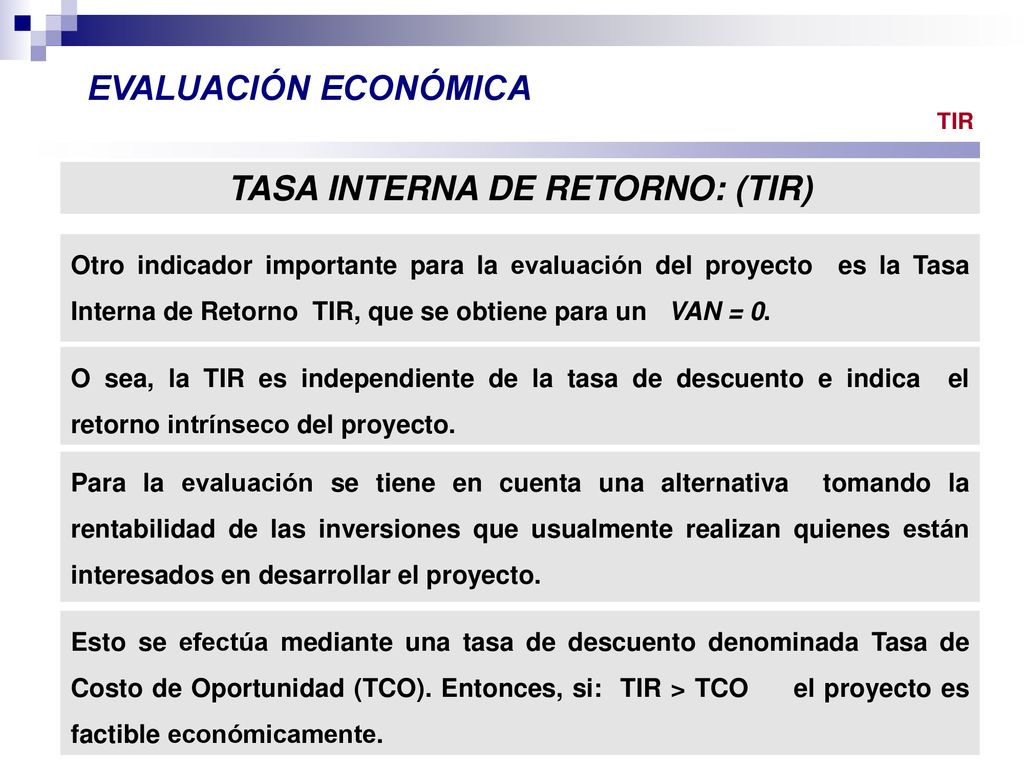 EVALUACIÓN ECONÓMICA

TIR

TASA INTERNA DE RETORNO: (TIR)

Otro indicador importante para la evaluación del proyecto es la Tasa Interna de Retorno TIR, que se obtiene para un VAN = 0.

O sea, la TIR es independiente de la tasa de descuento e indica el retorno intrínseco del proyecto.

Para la evaluación se tiene en cuenta una alternativa tomando la rentabilidad de las inversiones que usualmente realizan quienes están interesados en desarrollar el proyecto.

Esto se efectúa mediante una tasa de descuento denominada Tasa de Costo de Oportunidad (TCO). Entonces, si: TIR > TCO el proyecto es factible económicamente.